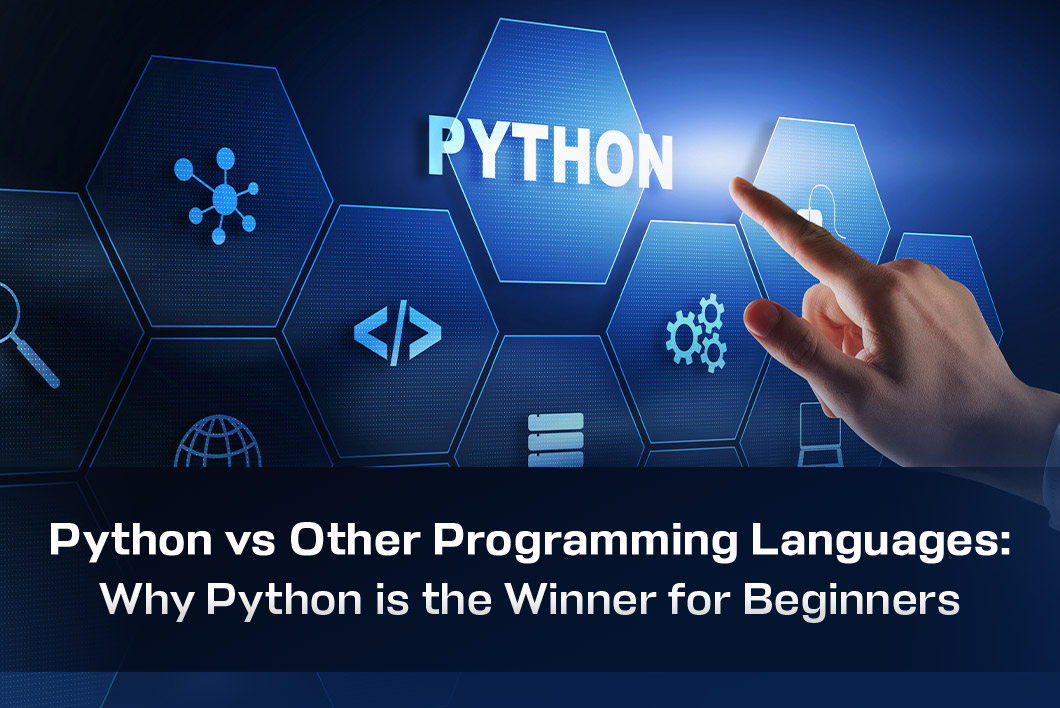 PYTHON

</>

Python vs Other Programming Languages:
Why Python is the Winner for Beginners